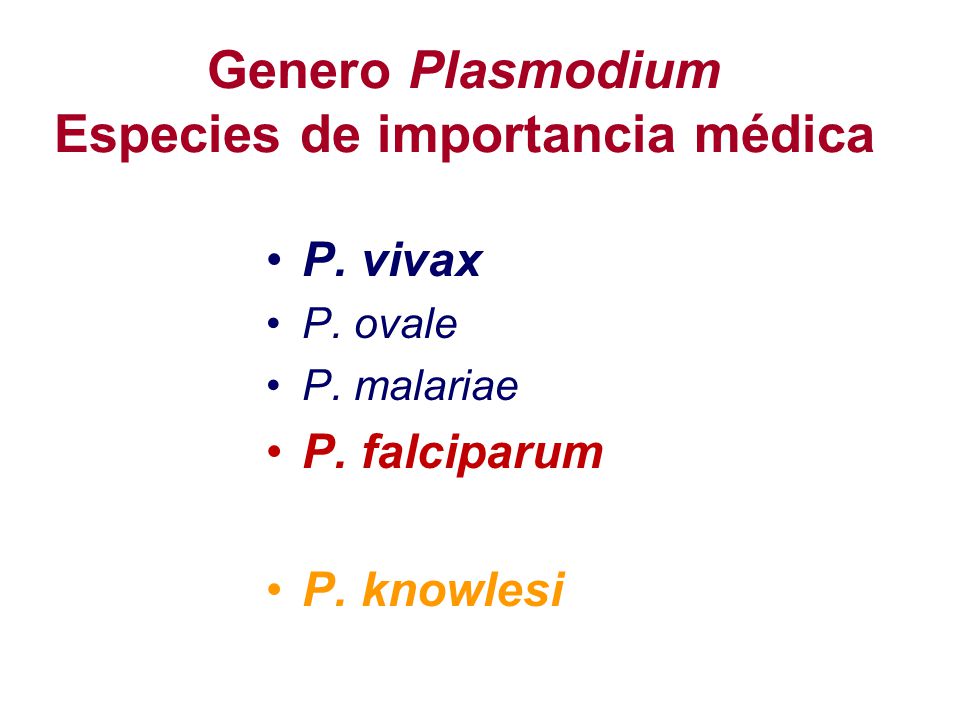 Genero Plasmodium
Especies de importancia médica

• P. vivax
• P. ovale
• P. malariae
• P. falciparum

• P. knowlesi